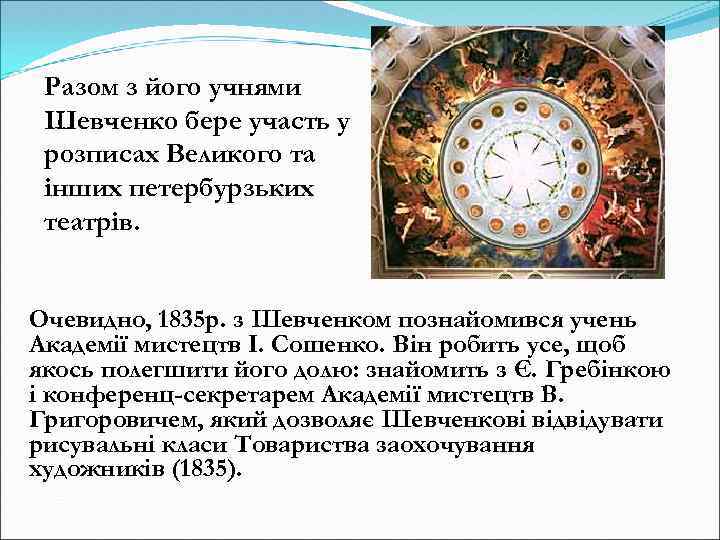 Разом з його учнями Шевченко бере участь у розписах Великого та інших петербурзьких театрів.

Очевидно, 1835р. з Шевченком познайомився учень Академії мистецтв І. Сошенко. Він робить усе, щоб якось полегшити його долю: знайомить з Є. Гребінкою і конференц-секретарем Академії мистецтв В. Григоровичем, який дозволяє Шевченкові відвідувати рисувальні класи Товариства заохочування художників (1835).